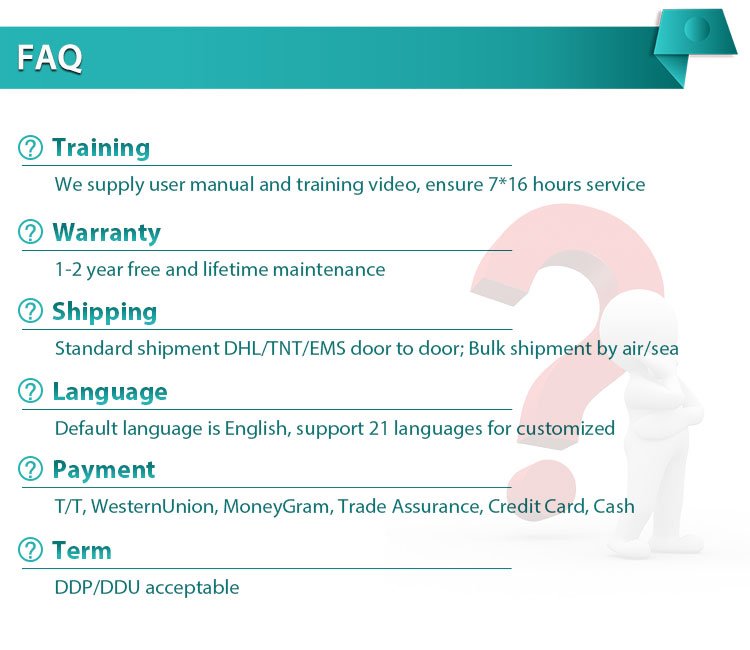 FAQ

? Training

We supply user manual and training video, ensure 7*16 hours service

? Warranty

1-2 year free and lifetime maintenance

? Shipping

Standard shipment DHL/TNT/EMS door to door; Bulk shipment by air/sea

? Language

Default language is English, support 21 languages for customized

? Payment

T/T, WesternUnion, MoneyGram, Trade Assurance, Credit Card, Cash

? Term

DDP/DDU acceptable